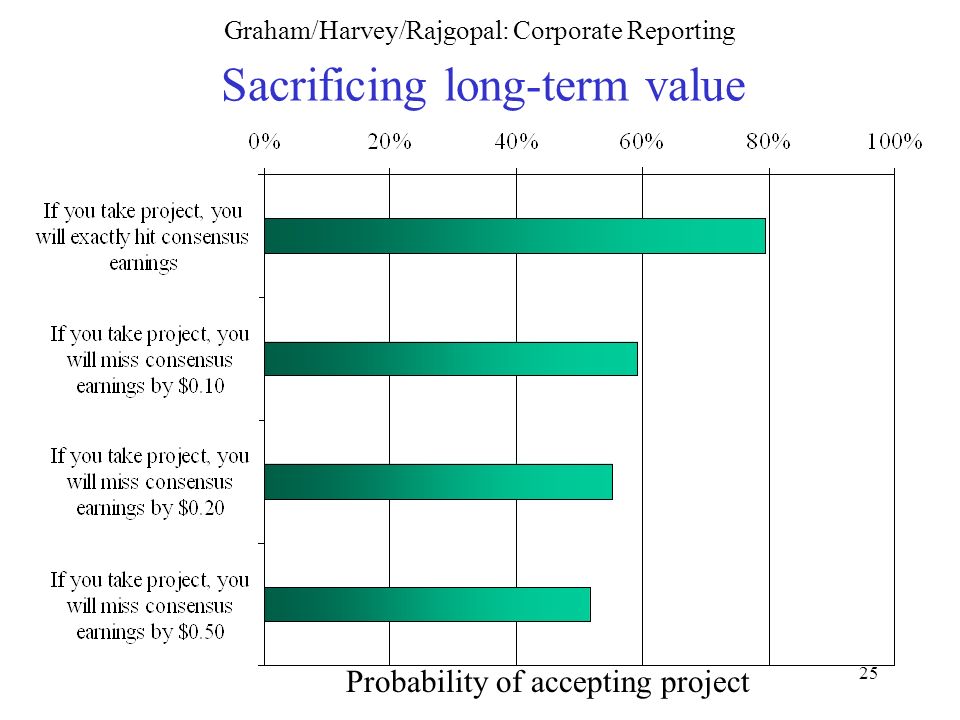 Graham/Harvey/Rajgopal: Corporate Reporting

Sacrificing long-term value

0% 20% 40% 60% 80% 100%

If you take project, you will exactly hit consensus earnings

If you take project, you will miss consensus earnings by \$0.10

If you take project, you will miss consensus earnings by \$0.20

If you take project, you will miss consensus earnings by \$0.50

Probability of accepting project

25